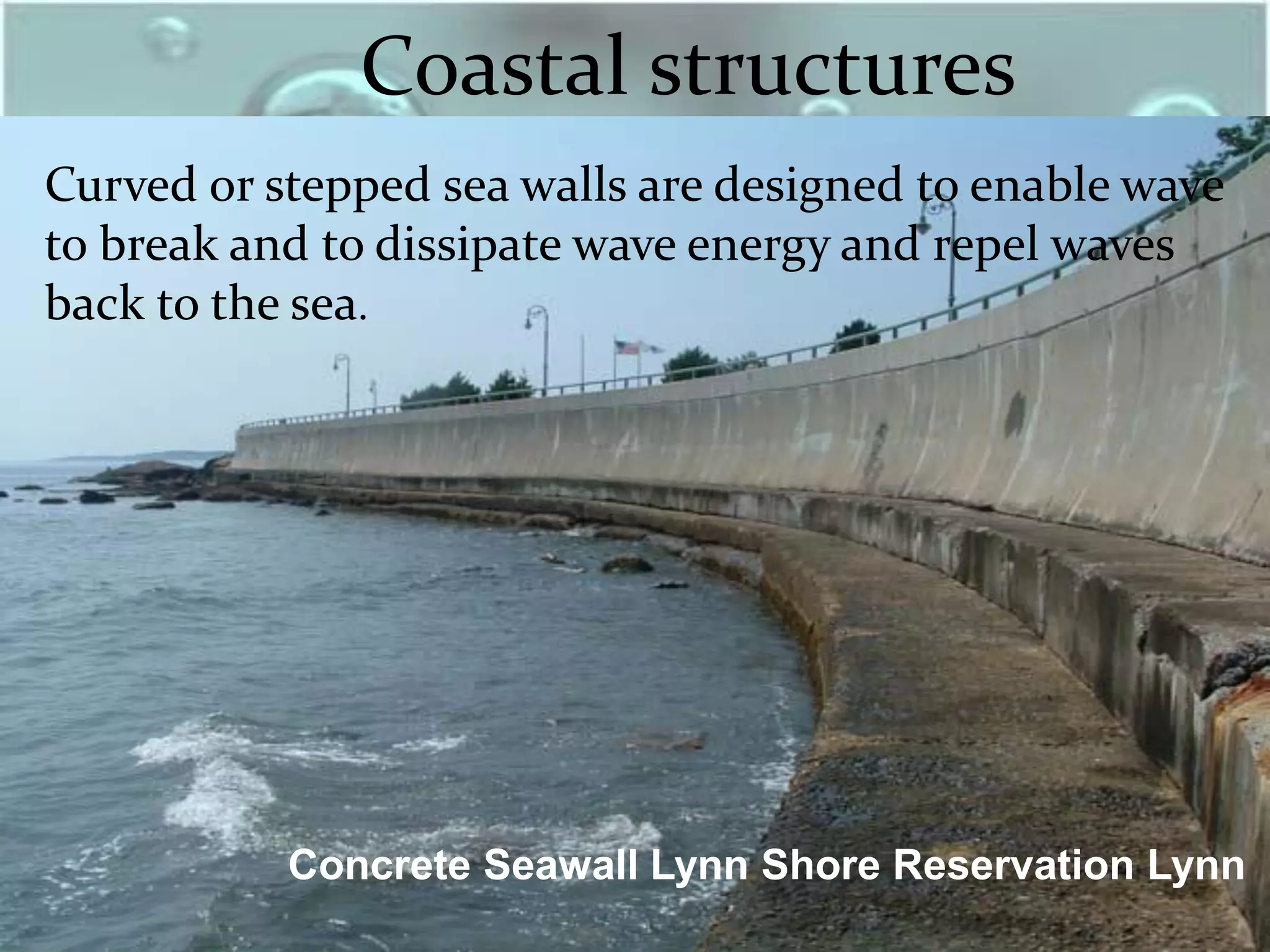 Coastal structures

Curved or stepped sea walls are designed to enable wave to break and to dissipate wave energy and repel waves back to the sea.

Concrete Seawall Lynn Shore Reservation Lynn